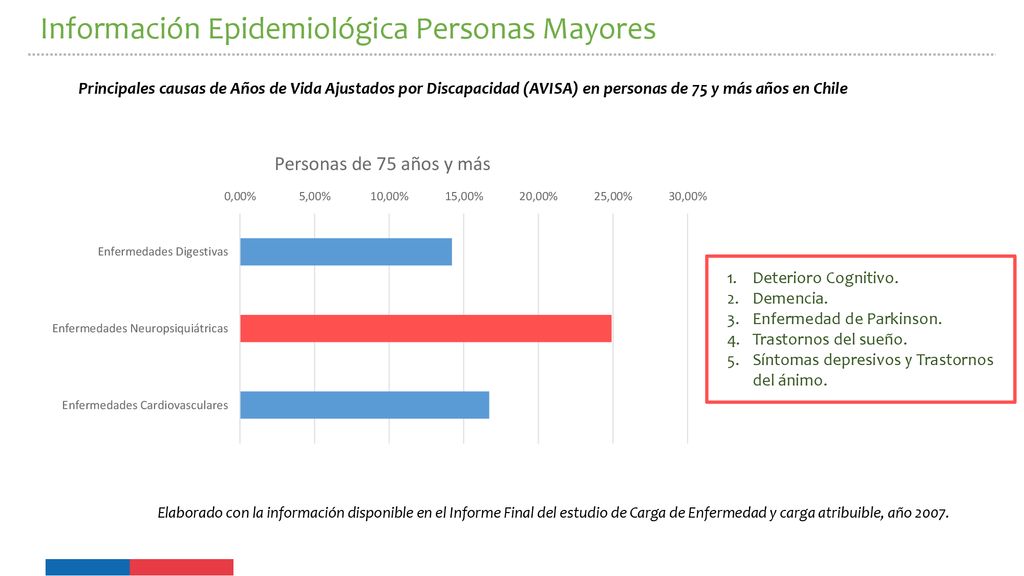 Información Epidemiológica Personas Mayores

Principales causas de Años de Vida Ajustados por Discapacidad (AVISA) en personas de 75 y más años en Chile

Personas de 75 años y más

0,00% 5,00% 10,00% 15,00% 20,00% 25,00% 30,00%

Enfermedades Digestivas

Enfermedades Neuropsiquiátricas

Enfermedades Cardiovasculares

1. Deterioro Cognitivo.
2. Demencia.
3. Enfermedad de Parkinson.
4. Trastornos del sueño.
5. Síntomas depresivos y Trastornos del ánimo.

Elaborado con la información disponible en el Informe Final del estudio de Carga de Enfermedad y carga atribuible, año 2007.